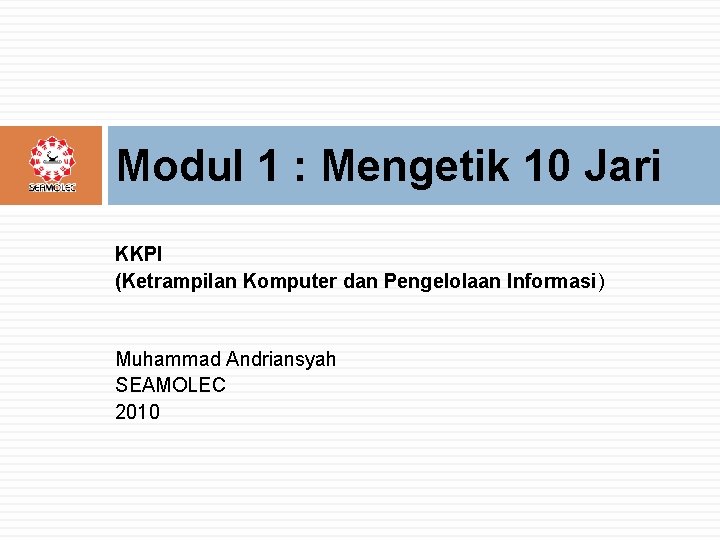 SEAMOLEC

Modul 1 : Mengetik 10 Jari

KKPI
(Ketrampilan Komputer dan Pengelolaan Informasi)

Muhammad Andriansyah
SEAMOLEC
2010